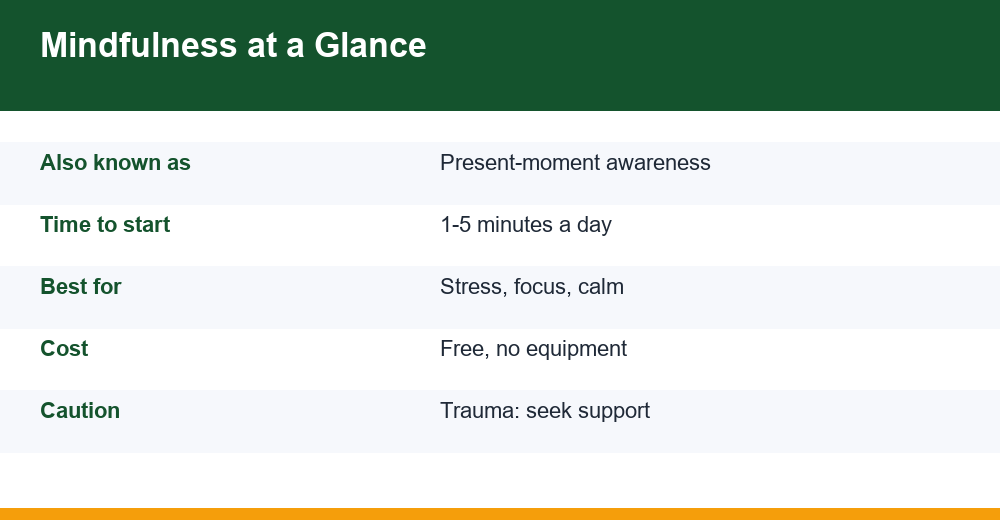 Mindfulness at a Glance

| | |
|---|---|
| Also known as | Present-moment awareness |
| Time to start | 1-5 minutes a day |
| Best for | Stress, focus, calm |
| Cost | Free, no equipment |
| Caution | Trauma: seek support |